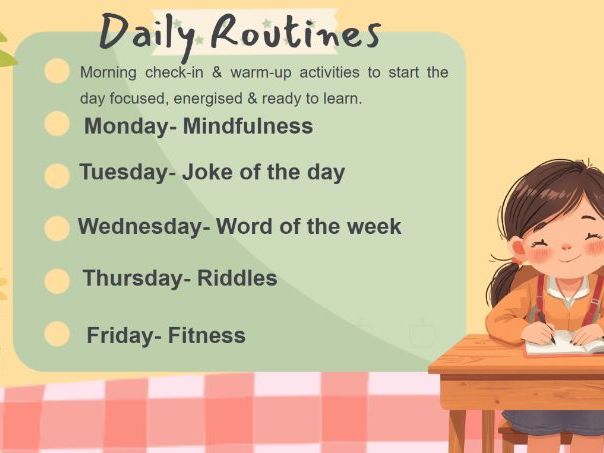 Daily Routines

Morning check-in & warm-up activities to start the day focused, energised & ready to learn.

Monday- Mindfulness

Tuesday- Joke of the day

Wednesday- Word of the week

Thursday- Riddles

Friday- Fitness